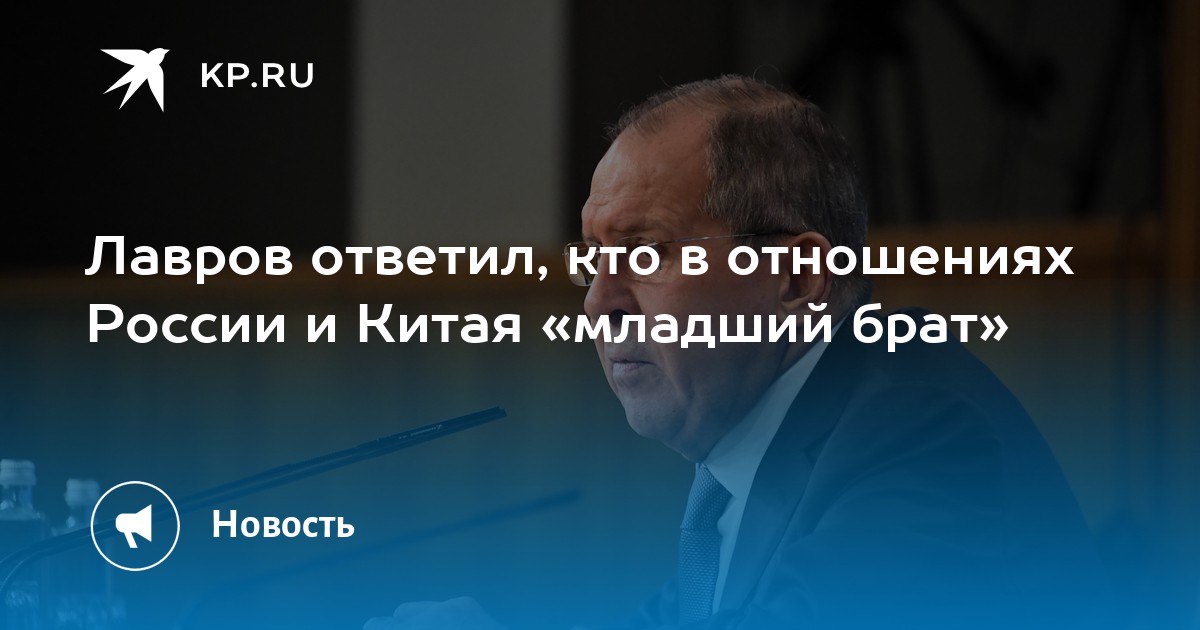 KP.RU

Лавров ответил, кто в отношениях России и Китая «младший брат»

Новость